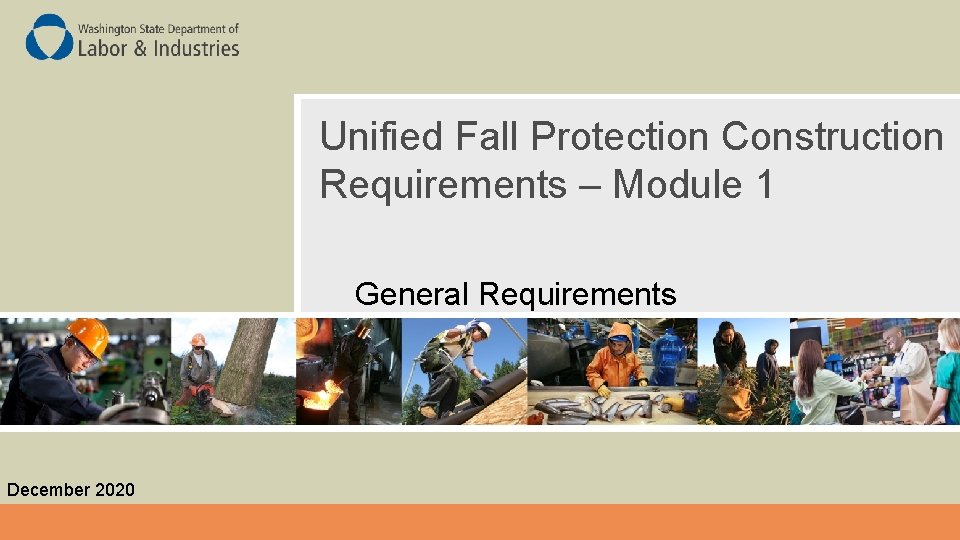 Washington State Department of
Labor & Industries

Unified Fall Protection Construction Requirements – Module 1

General Requirements

December 2020